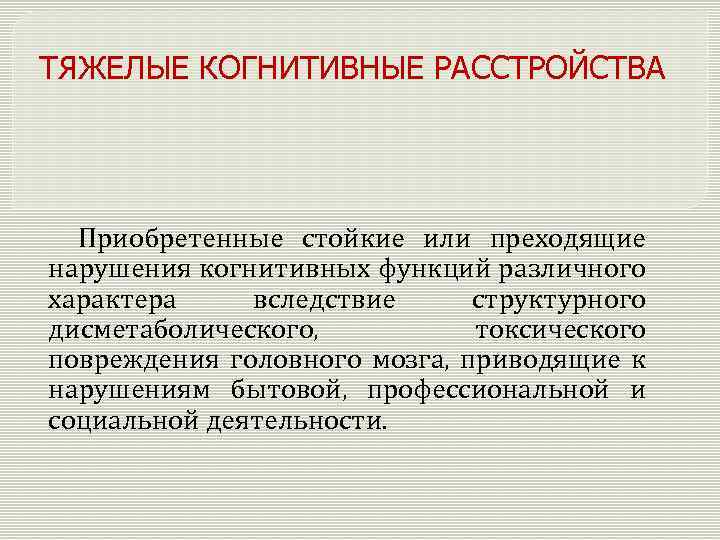 ТЯЖЕЛЫЕ КОГНИТИВНЫЕ РАССТРОЙСТВА

Приобретенные стойкие или преходящие нарушения когнитивных функций различного характера вследствие структурного дисметаболического, токсического повреждения головного мозга, приводящие к нарушениям бытовой, профессиональной и социальной деятельности.